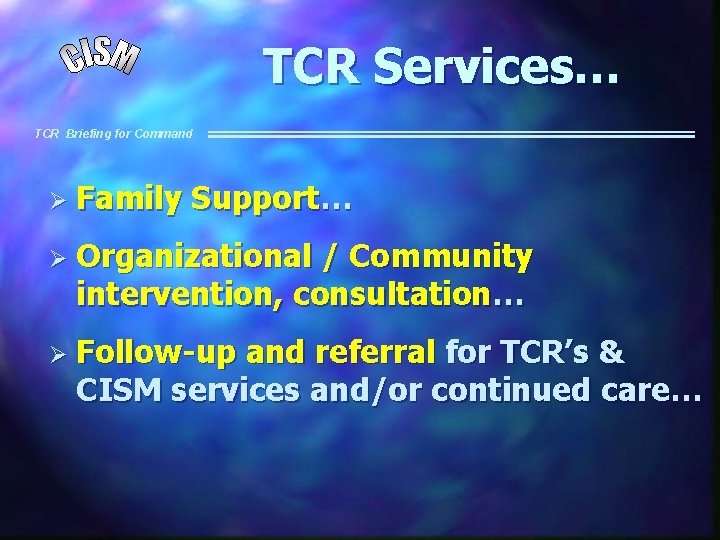 CISM

TCR Services…

TCR Briefing for Command

➢ Family Support…

➢ Organizational / Community intervention, consultation…

➢ Follow-up and referral for TCR's & CISM services and/or continued care…